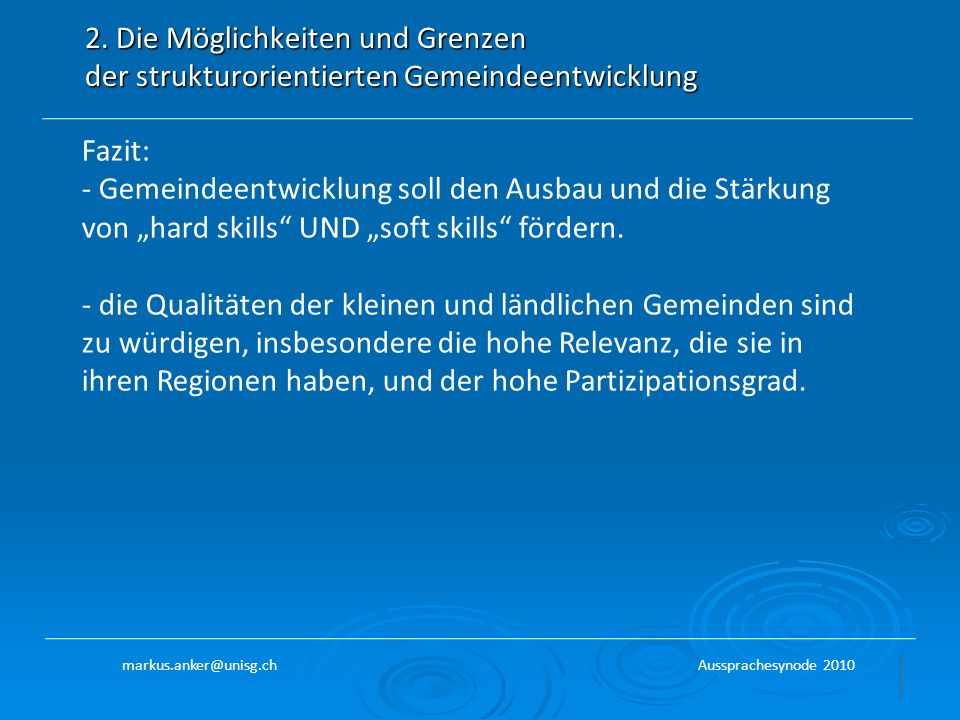 2. Die Möglichkeiten und Grenzen der strukturorientierten Gemeindeentwicklung

Fazit:
- Gemeindeentwicklung soll den Ausbau und die Stärkung von „hard skills“ UND „soft skills“ fördern.

- die Qualitäten der kleinen und ländlichen Gemeinden sind zu würdigen, insbesondere die hohe Relevanz, die sie in ihren Regionen haben, und der hohe Partizipationsgrad.

markus.anker@unisg.ch

Aussprachesynode 2010